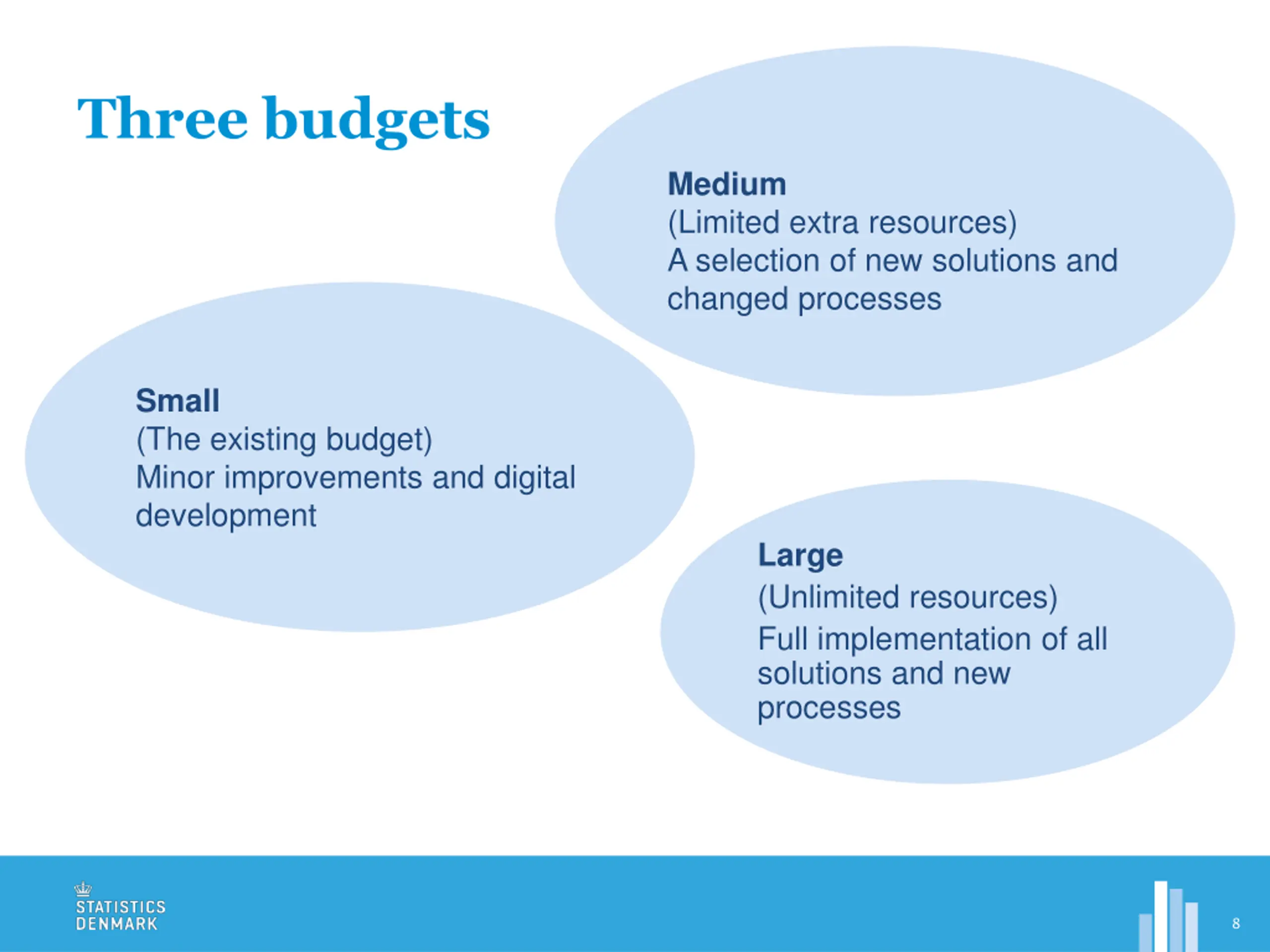 Three budgets

Medium
(Limited extra resources)
A selection of new solutions and changed processes

Small
(The existing budget)
Minor improvements and digital development

Large
(Unlimited resources)
Full implementation of all solutions and new processes

STATISTICS DENMARK

8